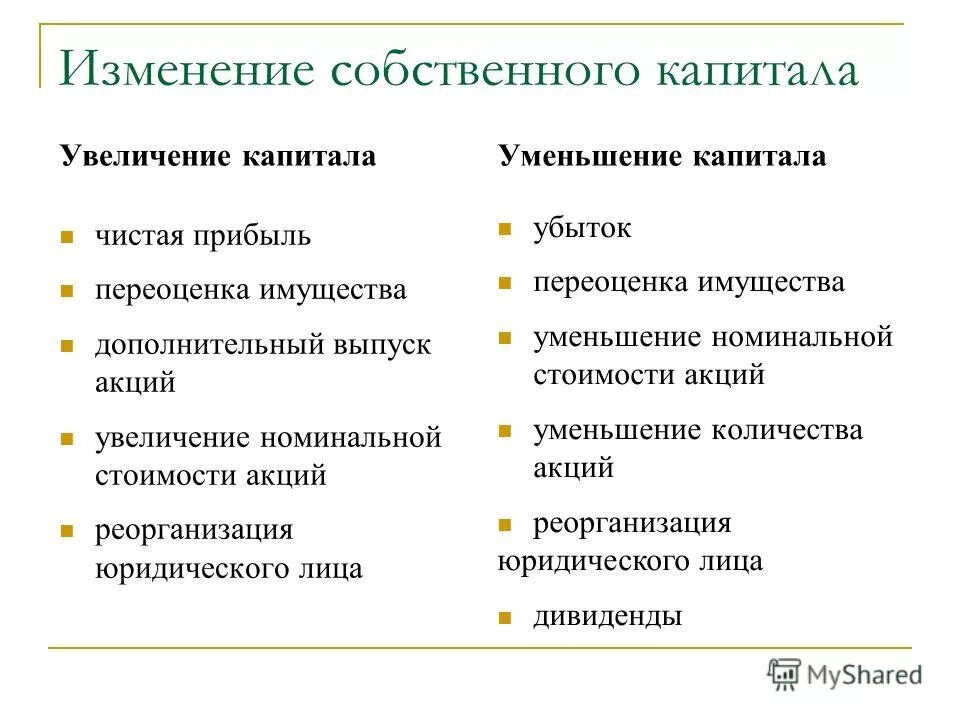 Изменение собственного капитала

Увеличение капитала

- чистая прибыль
- переоценка имущества
- дополнительный выпуск акций
- увеличение номинальной стоимости акций
- реорганизация юридического лица

Уменьшение капитала

- убыток
- переоценка имущества
- уменьшение номинальной стоимости акций
- уменьшение количества акций
- реорганизация юридического лица
- дивиденды

MyShared